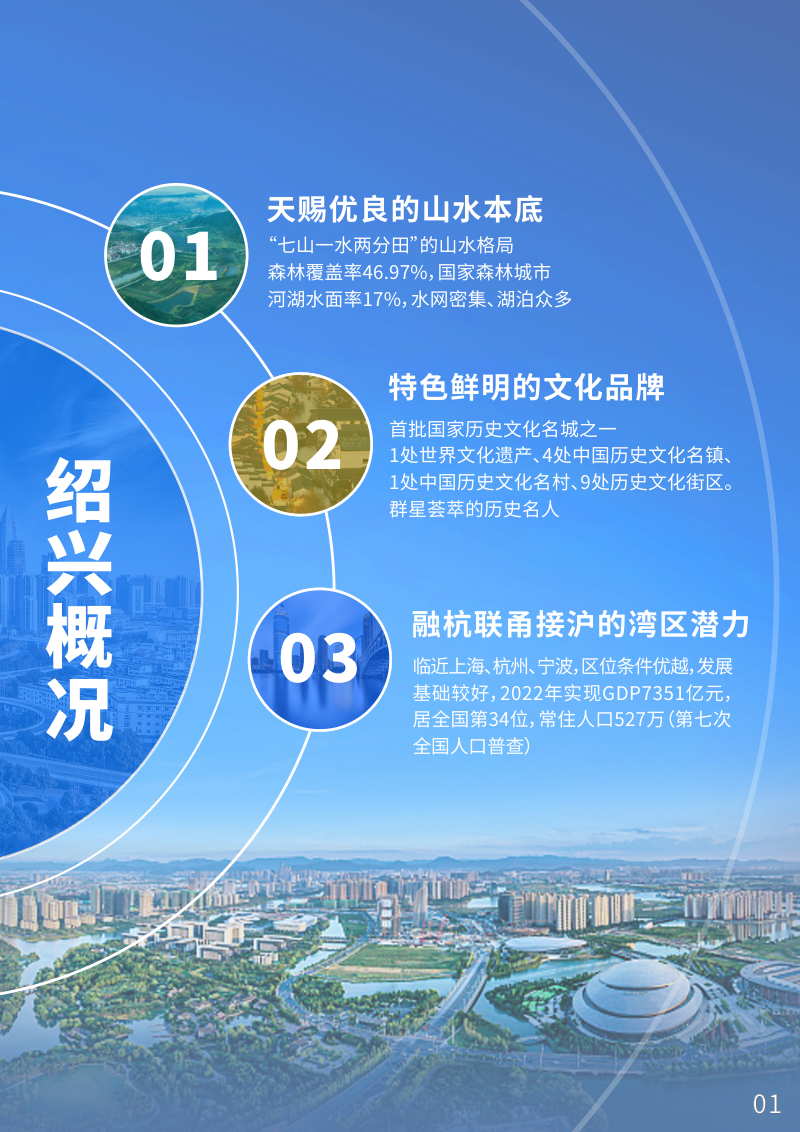 绍兴概况

01
天赐优良的山水本底
“七山一水两分田”的山水格局
森林覆盖率46.97%，国家森林城市
河湖水面率17%，水网密集、湖泊众多

02
特色鲜明的文化品牌
首批国家历史文化名城之一
1处世界文化遗产、4处中国历史文化名镇、1处中国历史文化名村、9处历史文化街区。
群星荟萃的历史名人

03
融杭联甬接沪的湾区潜力
临近上海、杭州、宁波，区位条件优越，发展基础较好，2022年实现GDP7351亿元，居全国第34位，常住人口527万（第七次全国人口普查）

01